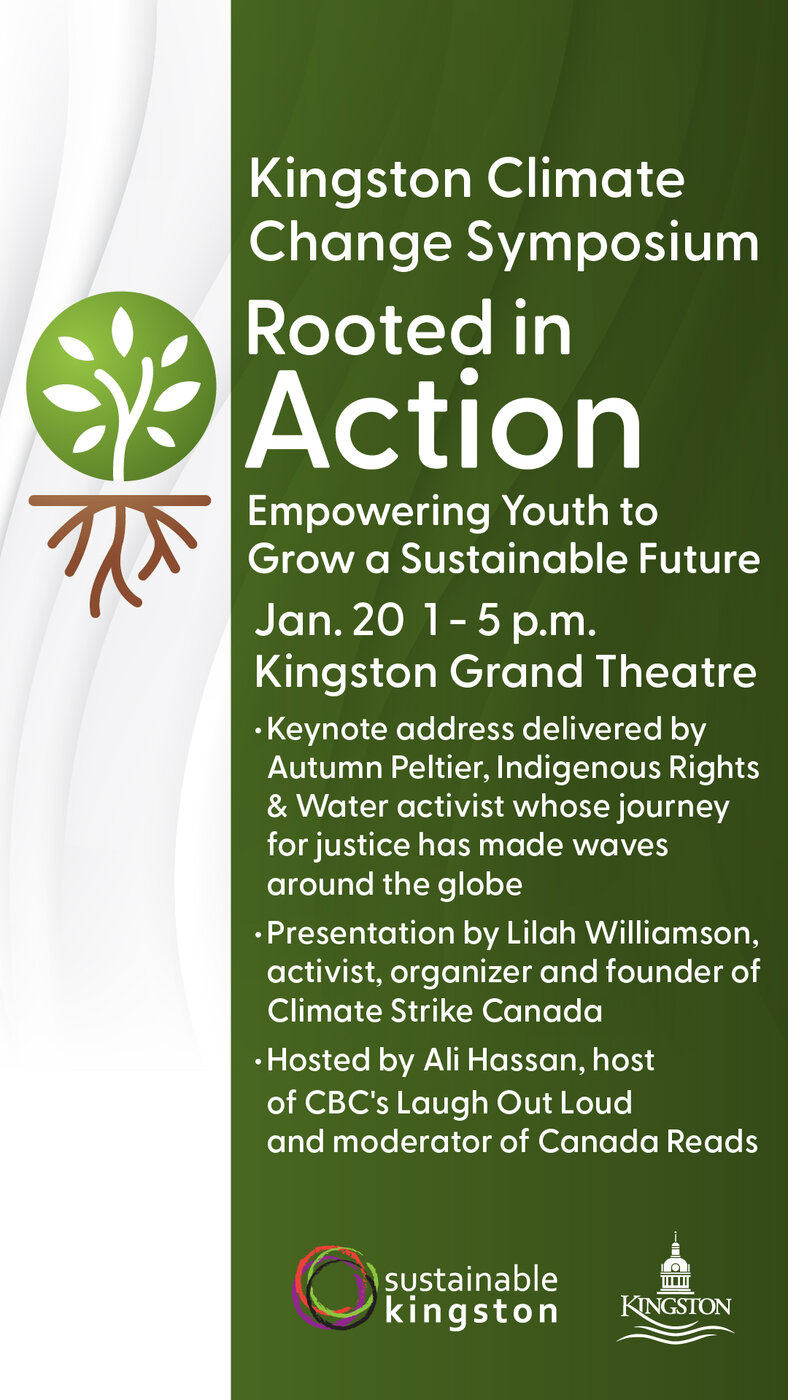 Kingston Climate Change Symposium

Rooted in Action

Empowering Youth to Grow a Sustainable Future

Jan. 20 1 - 5 p.m.
Kingston Grand Theatre

• Keynote address delivered by Autumn Peltier, Indigenous Rights & Water activist whose journey for justice has made waves around the globe

• Presentation by Lilah Williamson, activist, organizer and founder of Climate Strike Canada

• Hosted by Ali Hassan, host of CBC's Laugh Out Loud and moderator of Canada Reads

sustainable kingston

KINGSTON